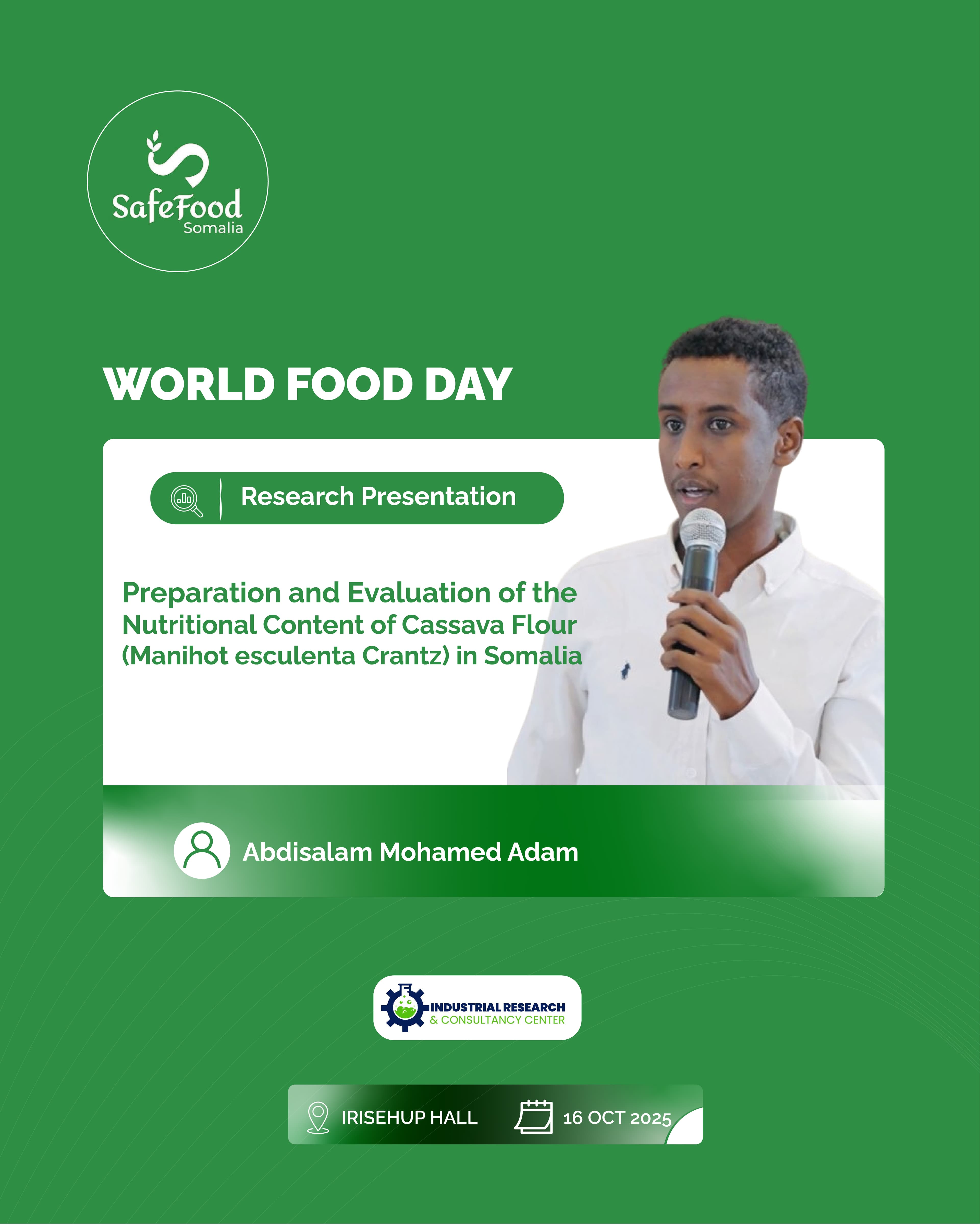 SafeFood
Somalia

WORLD FOOD DAY

Research Presentation

Preparation and Evaluation of the Nutritional Content of Cassava Flour (Manihot esculenta Crantz) in Somalia

Abdisalam Mohamed Adam

INDUSTRIAL RESEARCH
& CONSULTANCY CENTER

IRISEHUP HALL

16 OCT 2025